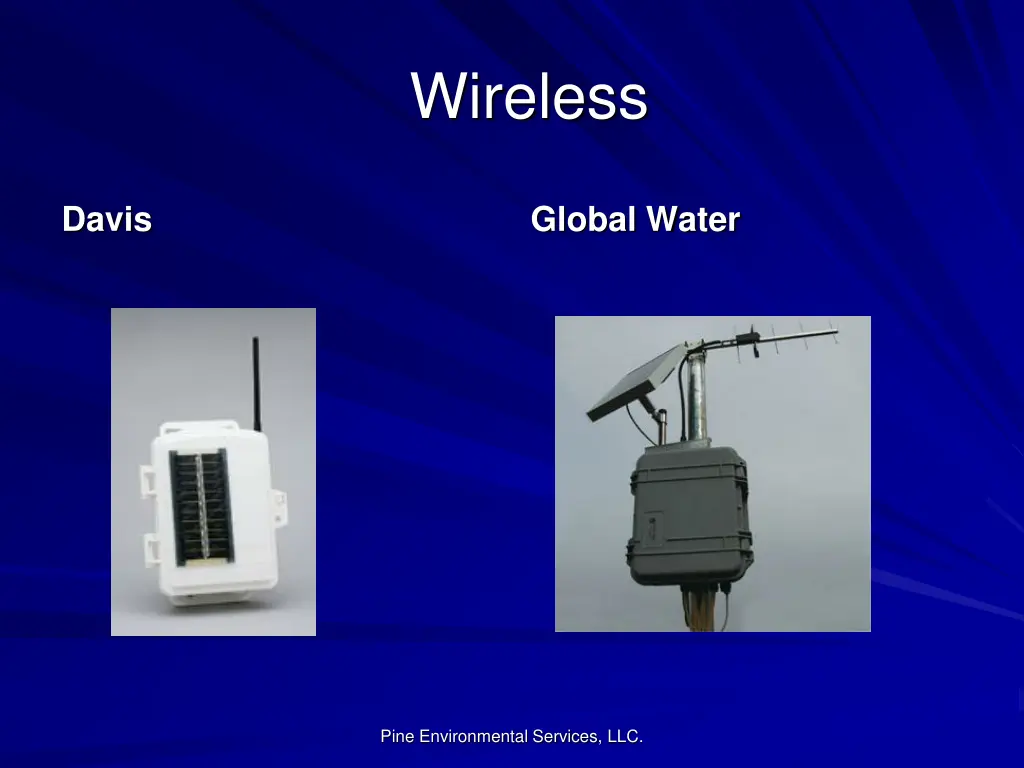 Wireless

Davis

Global Water

Pine Environmental Services, LLC.